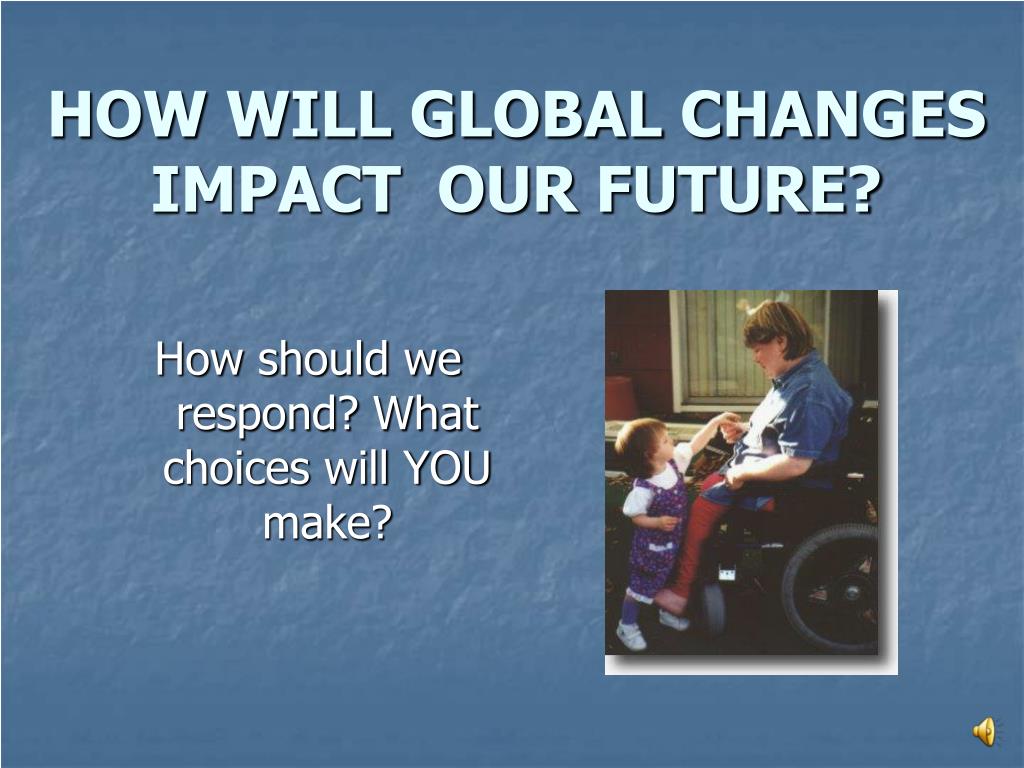 HOW WILL GLOBAL CHANGES IMPACT OUR FUTURE?

How should we respond? What choices will YOU make?